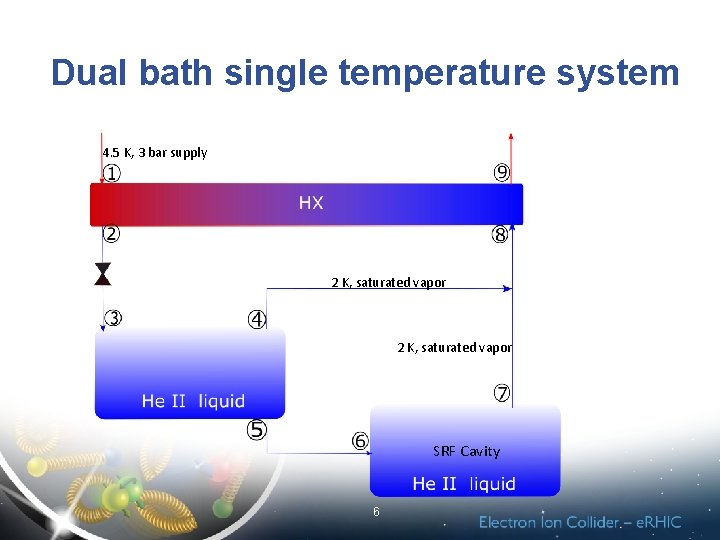 Dual bath single temperature system

4.5 K, 3 bar supply

①

⑨

HX

②

⑧

2 K, saturated vapor

③

④

2 K, saturated vapor

He II liquid

⑦

⑤

⑥

SRF Cavity

He II liquid

6

Electron Ion Collider – eRHIC